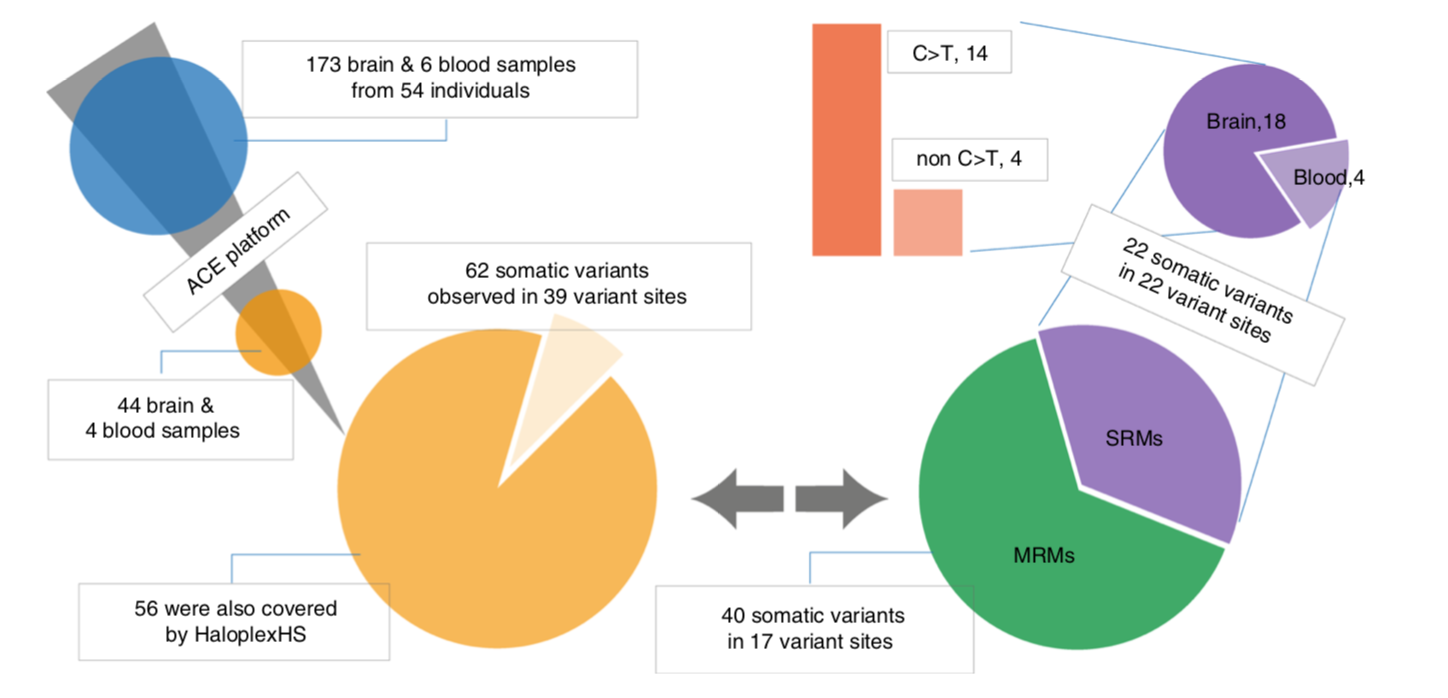 173 brain & 6 blood samples from 54 individuals

ACE platform

44 brain & 4 blood samples

62 somatic variants observed in 39 variant sites

56 were also covered by HaloplexHS

C>T, 14

non C>T, 4

Brain,18

Blood,4

22 somatic variants in 22 variant sites

SRMs

MRMs

40 somatic variants in 17 variant sites